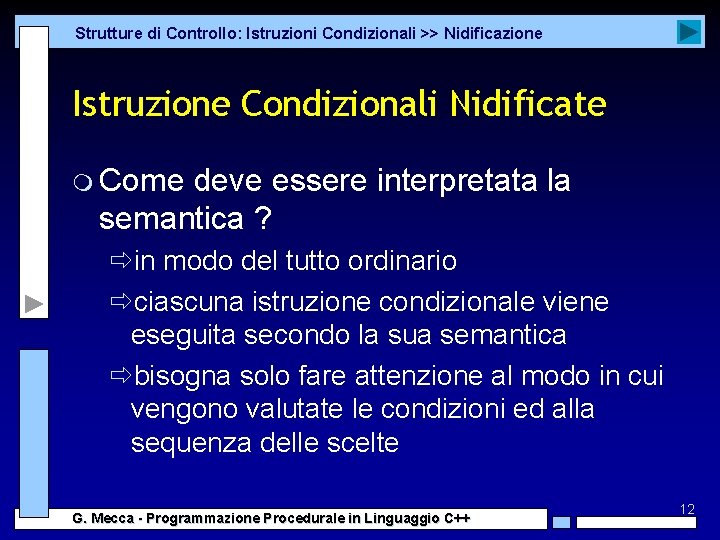 Strutture di Controllo: Istruzioni Condizionali >> Nidificazione

Istruzione Condizionali Nidificate

Come deve essere interpretata la semantica ?

in modo del tutto ordinario

ciascuna istruzione condizionale viene eseguita secondo la sua semantica

bisogna solo fare attenzione al modo in cui vengono valutate le condizioni ed alla sequenza delle scelte

12

G. Mecca - Programmazione Procedurale in Linguaggio C++